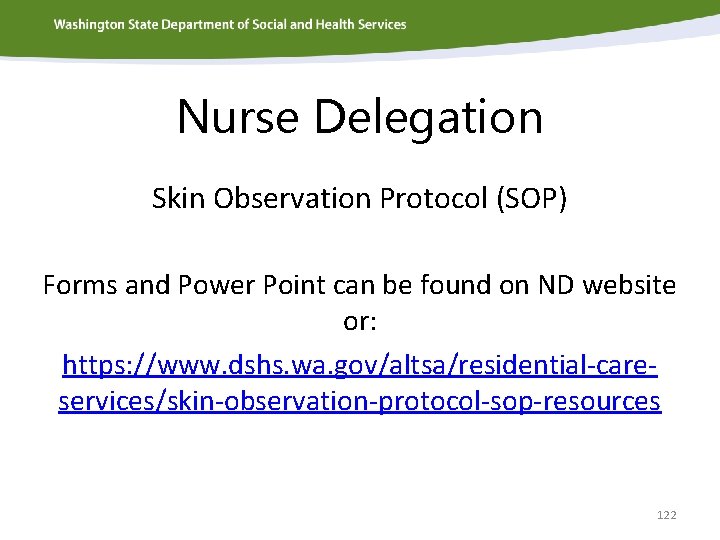 Washington State Department of Social and Health Services

Nurse Delegation

Skin Observation Protocol (SOP)

Forms and Power Point can be found on ND website or:

https://www.dshs.wa.gov/altsa/residential-care-services/skin-observation-protocol-sop-resources

122